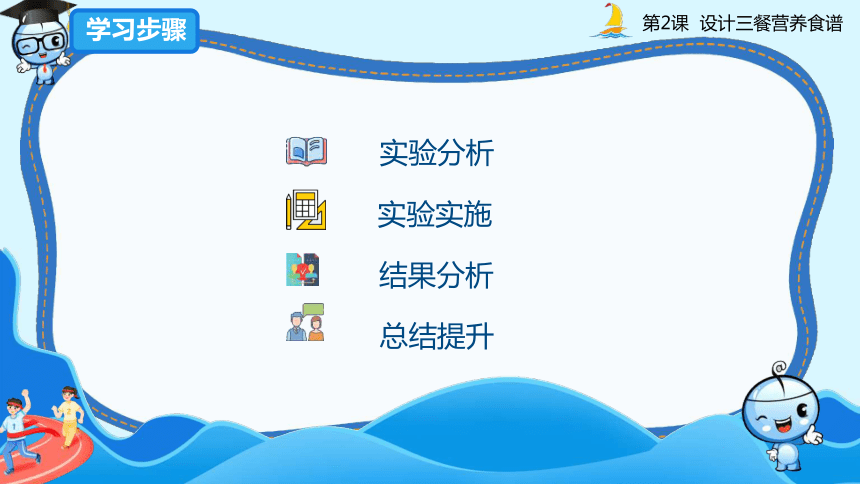 学习步骤

第2课 设计三餐营养食谱

实验分析

实验实施

结果分析

总结提升